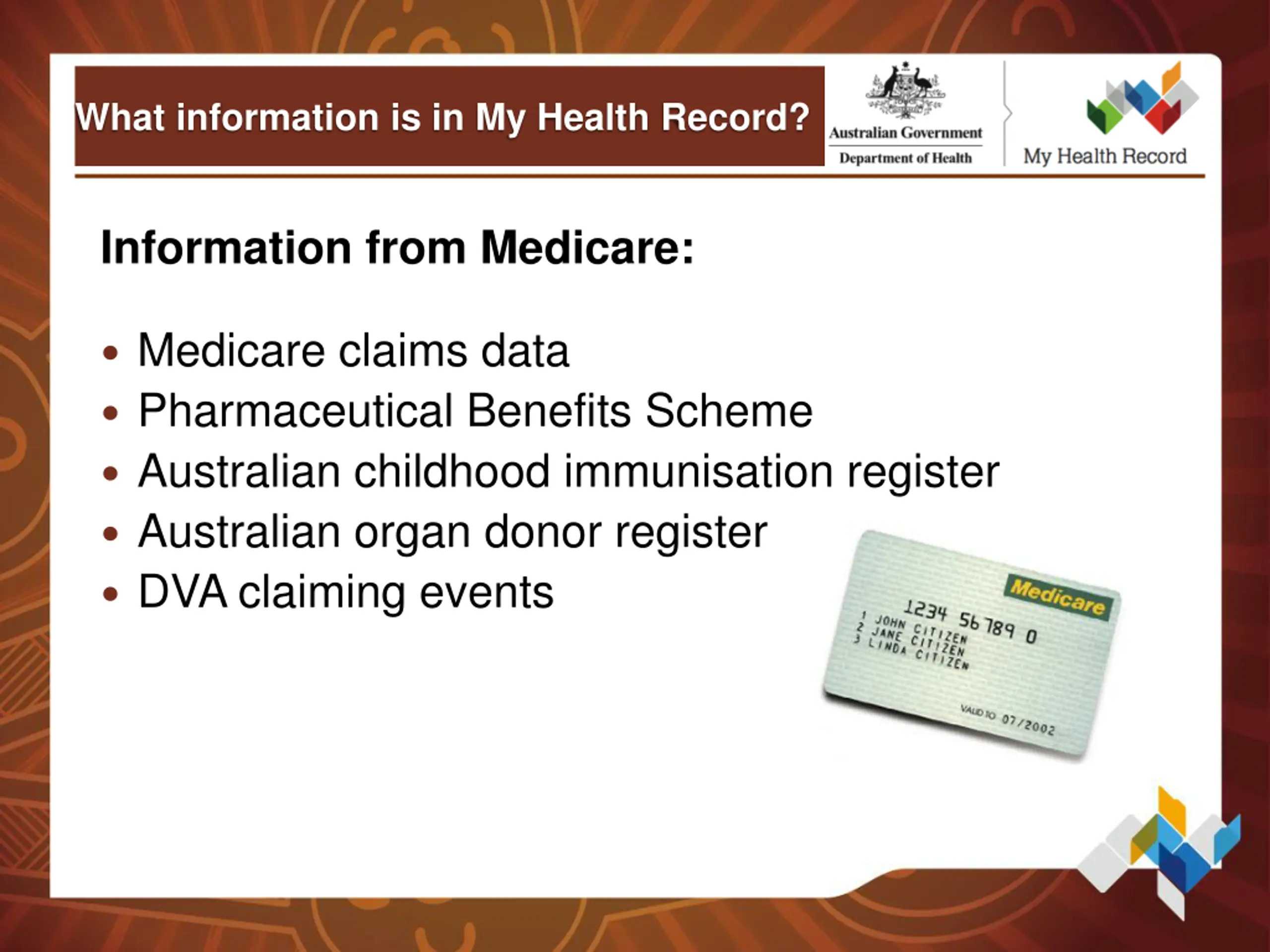 What information is in My Health Record?

Australian Government
Department of Health

My Health Record

Information from Medicare:

• Medicare claims data
• Pharmaceutical Benefits Scheme
• Australian childhood immunisation register
• Australian organ donor register
• DVA claiming events

Medicare
1234 56789 0
1 JOHN CITIZEN
2 JANE CITIZEN
3 LINDA CITIZEN
VALID TO 07/2002